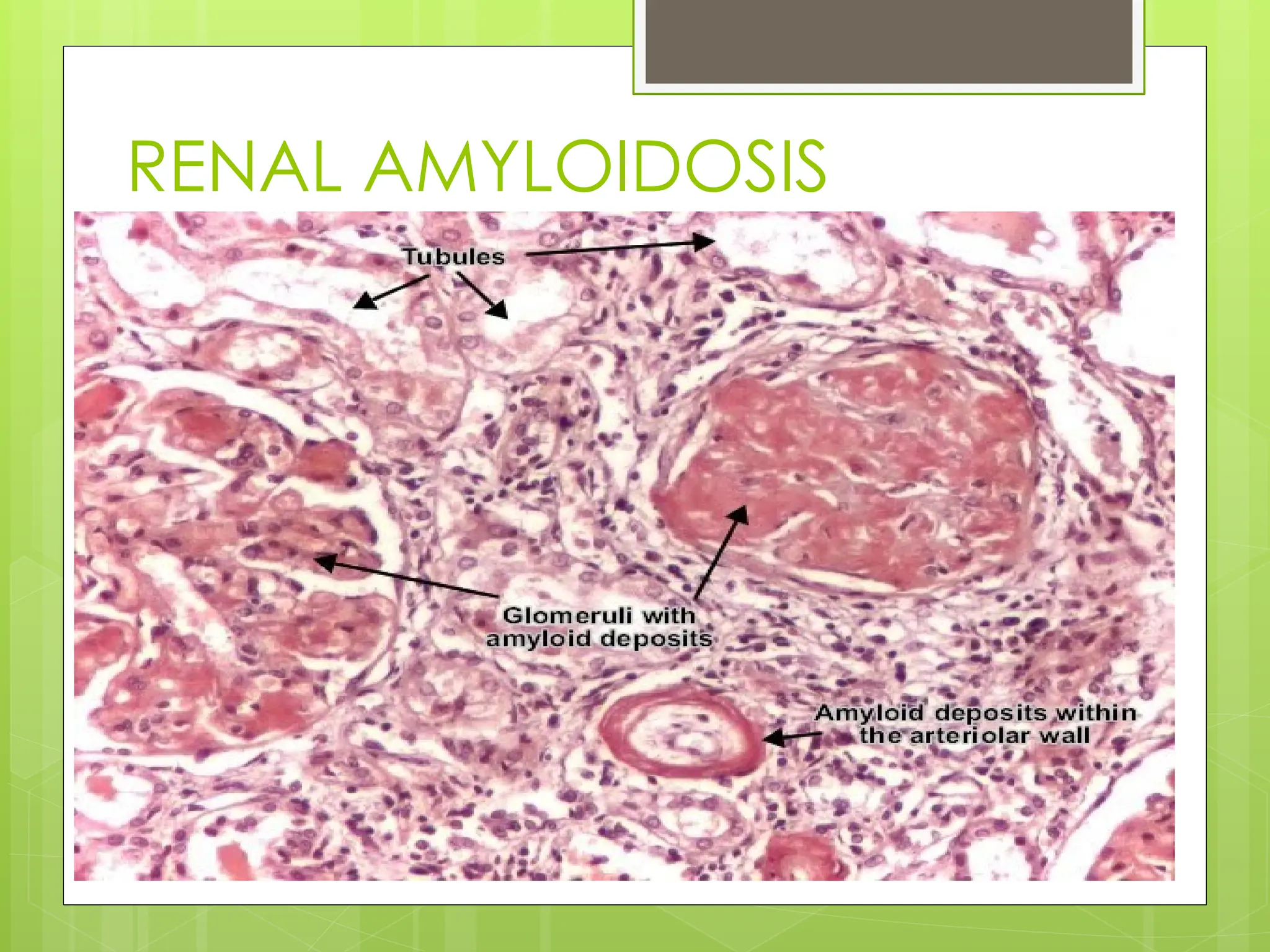 RENAL AMYLOIDOSIS

Tubules

Glomeruli with amyloid deposits

Amyloid deposits within the arteriolar wall